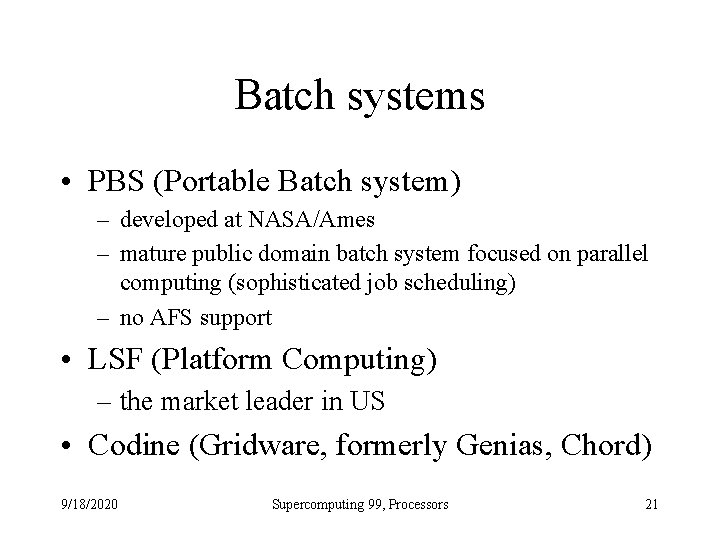 Batch systems

• PBS (Portable Batch system)
– developed at NASA/Ames
– mature public domain batch system focused on parallel computing (sophisticated job scheduling)
– no AFS support

• LSF (Platform Computing)
– the market leader in US

• Codine (Gridware, formerly Genias, Chord)

9/18/2020
Supercomputing 99, Processors
21